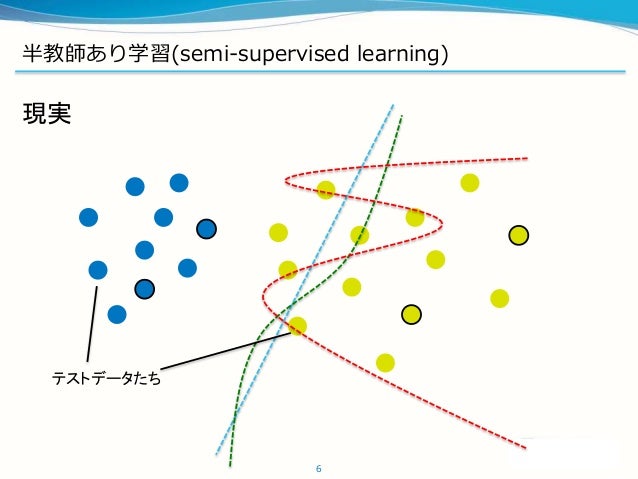 半教師あり学習(semi-supervised learning)

現実

テストデータたち

6